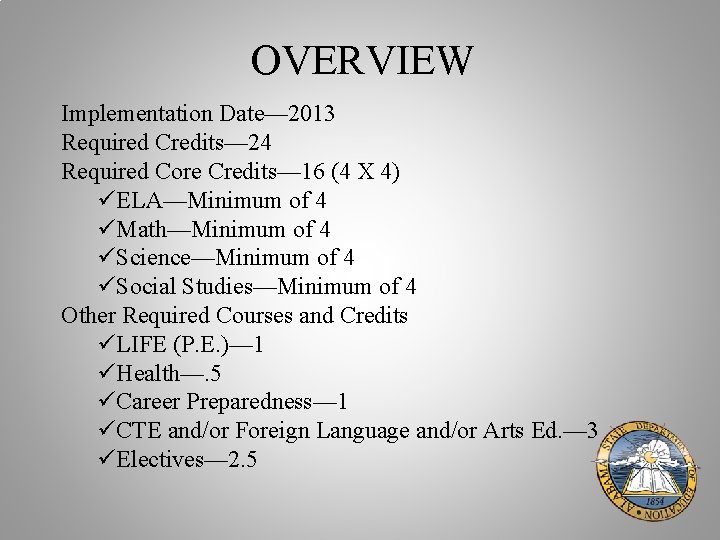 OVERVIEW

Implementation Date—2013
Required Credits—24
Required Core Credits—16 (4 X 4)
✓ELA—Minimum of 4
✓Math—Minimum of 4
✓Science—Minimum of 4
✓Social Studies—Minimum of 4
Other Required Courses and Credits
✓LIFE (P.E.)—1
✓Health—.5
✓Career Preparedness—1
✓CTE and/or Foreign Language and/or Arts Ed.—3
✓Electives—2.5

ALABAMA STATE DEPARTMENT OF EDUCATION
1854